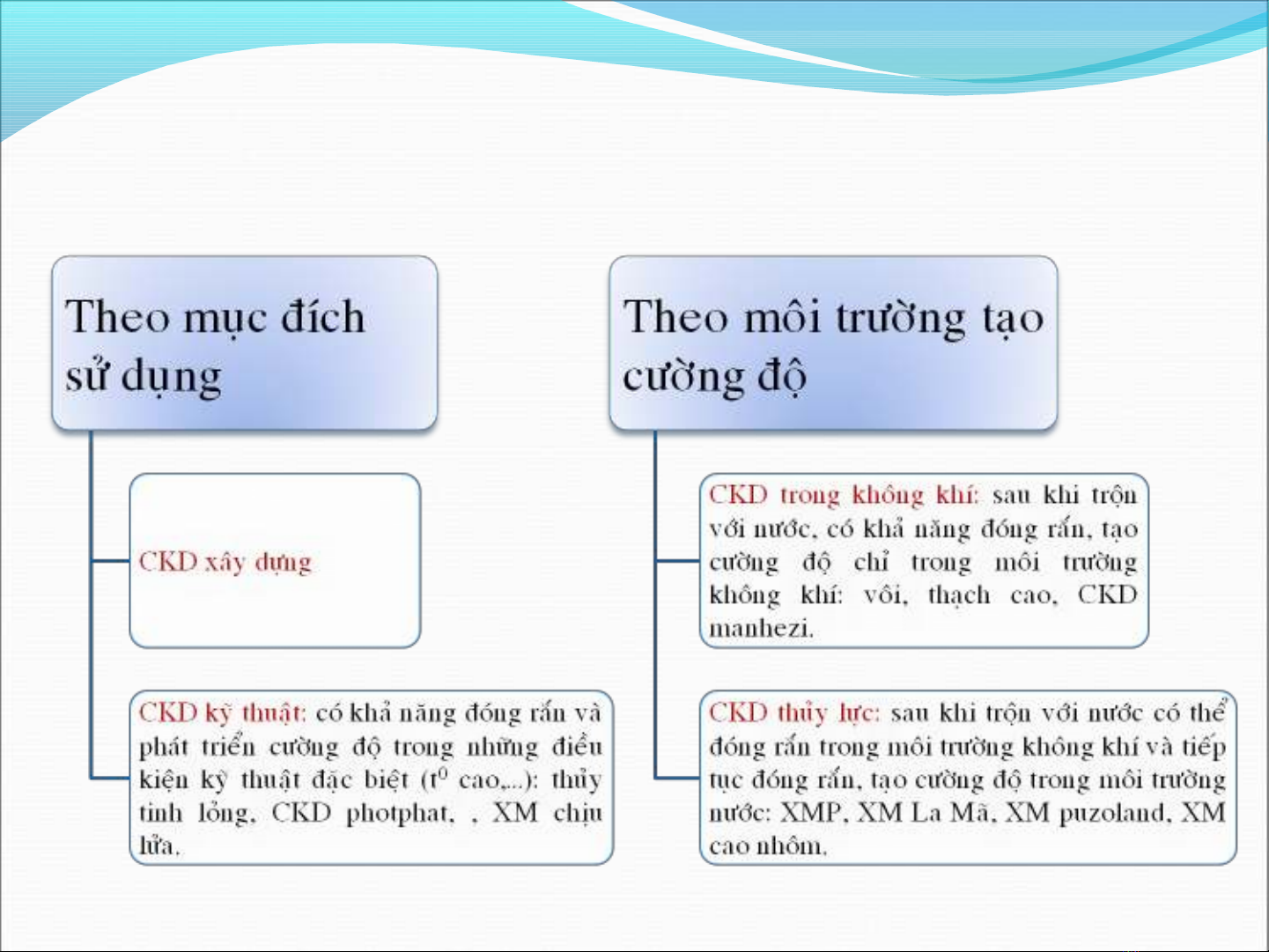 Theo mục đích sử dụng

CKD xây dựng

CKD kỹ thuật: có khả năng đóng rắn và phát triển cường độ trong những điều kiện kỹ thuật đặc biệt ($t^0$ cao,...): thủy tinh lỏng, CKD photphat, , XM chịu lửa.

Theo môi trường tạo cường độ

CKD trong không khí: sau khi trộn với nước, có khả năng đóng rắn, tạo cường độ chỉ trong môi trường không khí: vôi, thạch cao, CKD manhezi.

CKD thủy lực: sau khi trộn với nước có thể đóng rắn trong môi trường không khí và tiếp tục đóng rắn, tạo cường độ trong môi trường nước: XMP, XM La Mã, XM puzoland, XM cao nhôm.